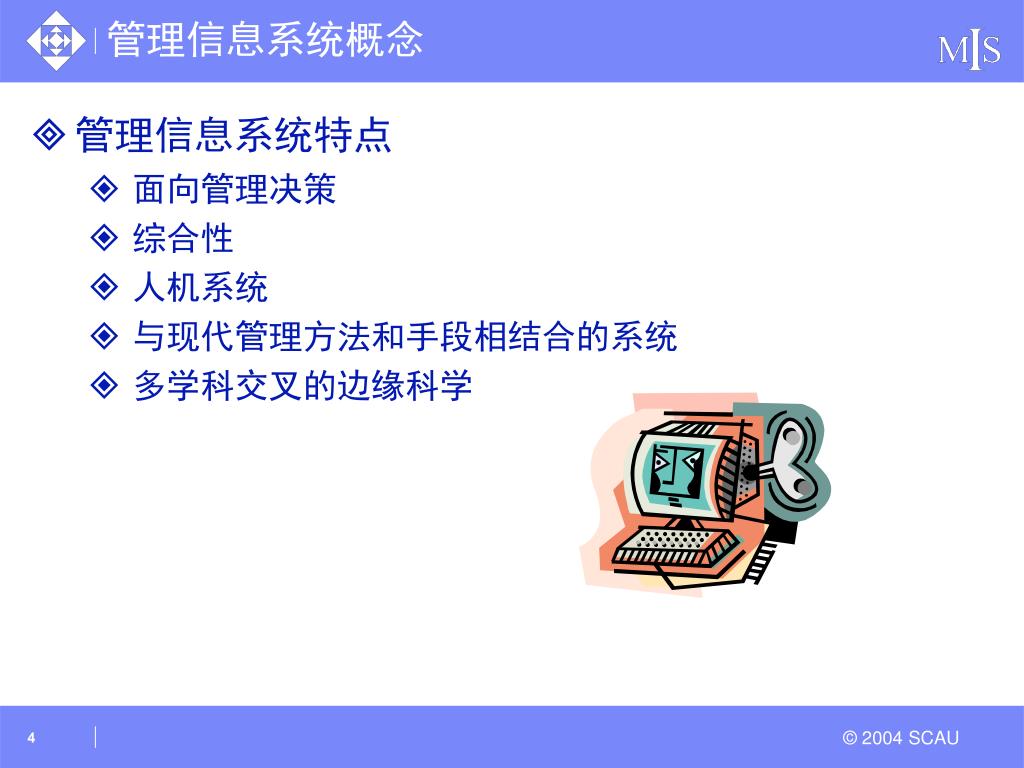 管理信息系统概念

MIS

管理信息系统特点

面向管理决策

综合性

人机系统

与现代管理方法和手段相结合的系统

多学科交叉的边缘科学

4

© 2004 SCAU